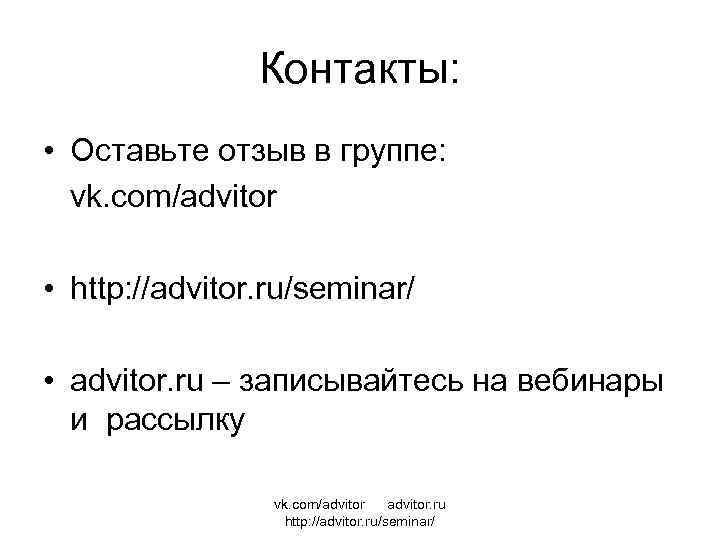 Контакты:

• Оставьте отзыв в группе: vk.com/advitor

• http://advitor.ru/seminar/

• advitor.ru – записывайтесь на вебинары и рассылку

vk.com/advitor advitor.ru
http://advitor.ru/seminar/